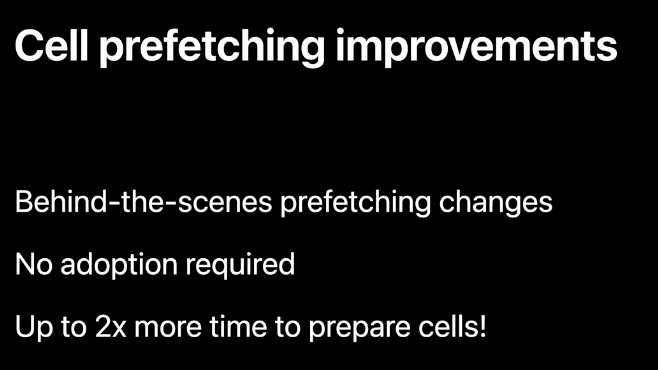 Cell prefetching improvements

Behind-the-scenes prefetching changes

No adoption required

Up to 2x more time to prepare cells!